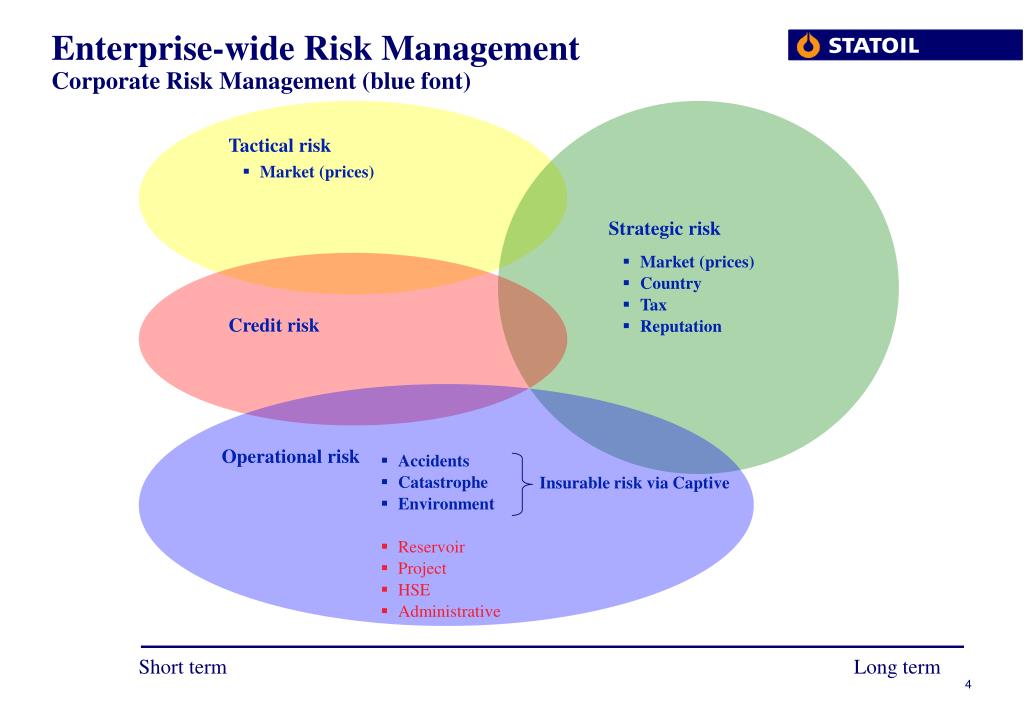 Enterprise-wide Risk Management
Corporate Risk Management (blue font)

STATOIL

Tactical risk
▪ Market (prices)

Strategic risk
▪ Market (prices)
▪ Country
▪ Tax
▪ Reputation

Credit risk

Operational risk
▪ Accidents
▪ Catastrophe
▪ Environment

Insurable risk via Captive

▪ Reservoir
▪ Project
▪ HSE
▪ Administrative

Short term

Long term

4